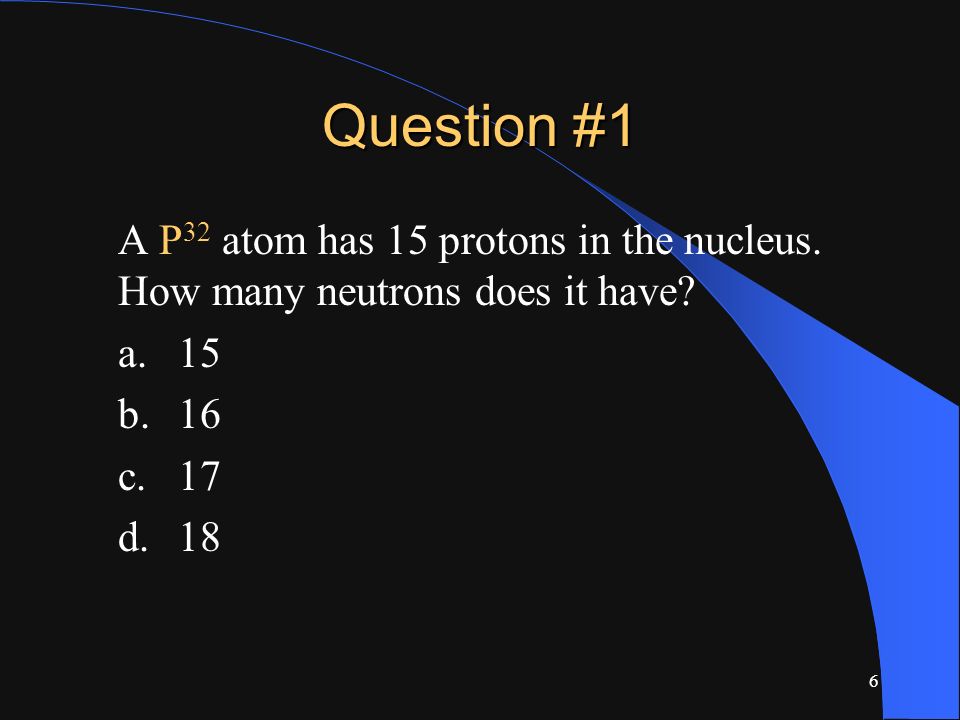 Question #1

A $P^{32}$ atom has 15 protons in the nucleus. How many neutrons does it have?

a. 15

b. 16

c. 17

d. 18

6